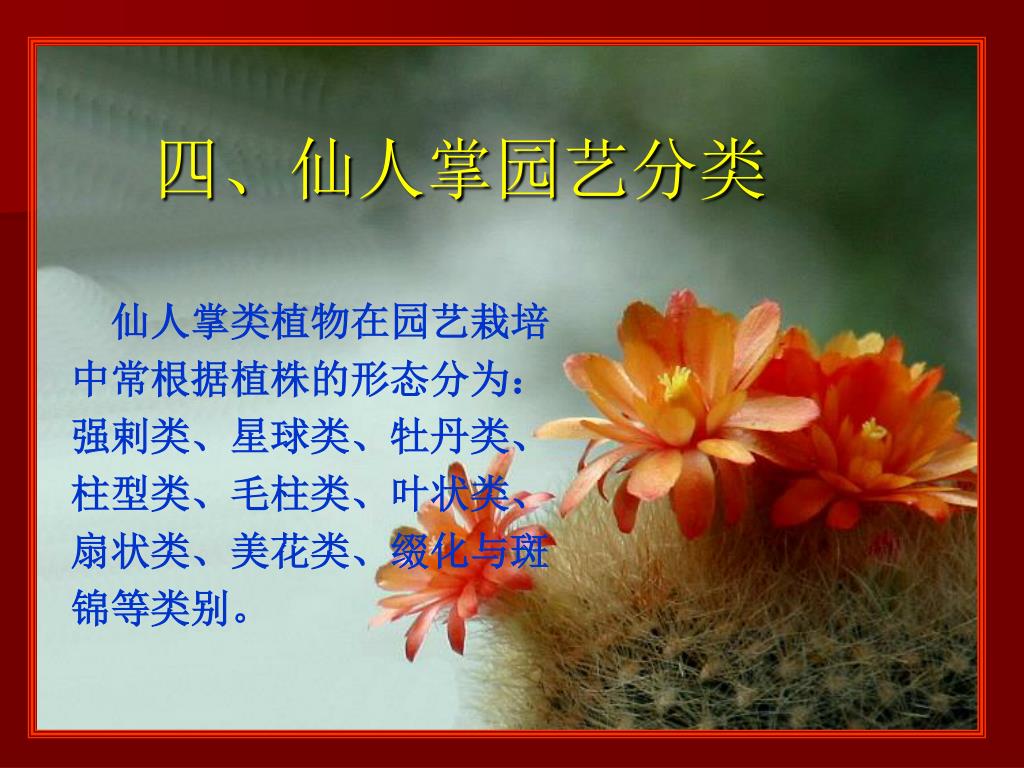 四、仙人掌园艺分类

仙人掌类植物在园艺栽培中常根据植株的形态分为：强刺类、星球类、牡丹类、柱型类、毛柱类、叶状类、扇状类、美花类、缀化与斑锦等类别。